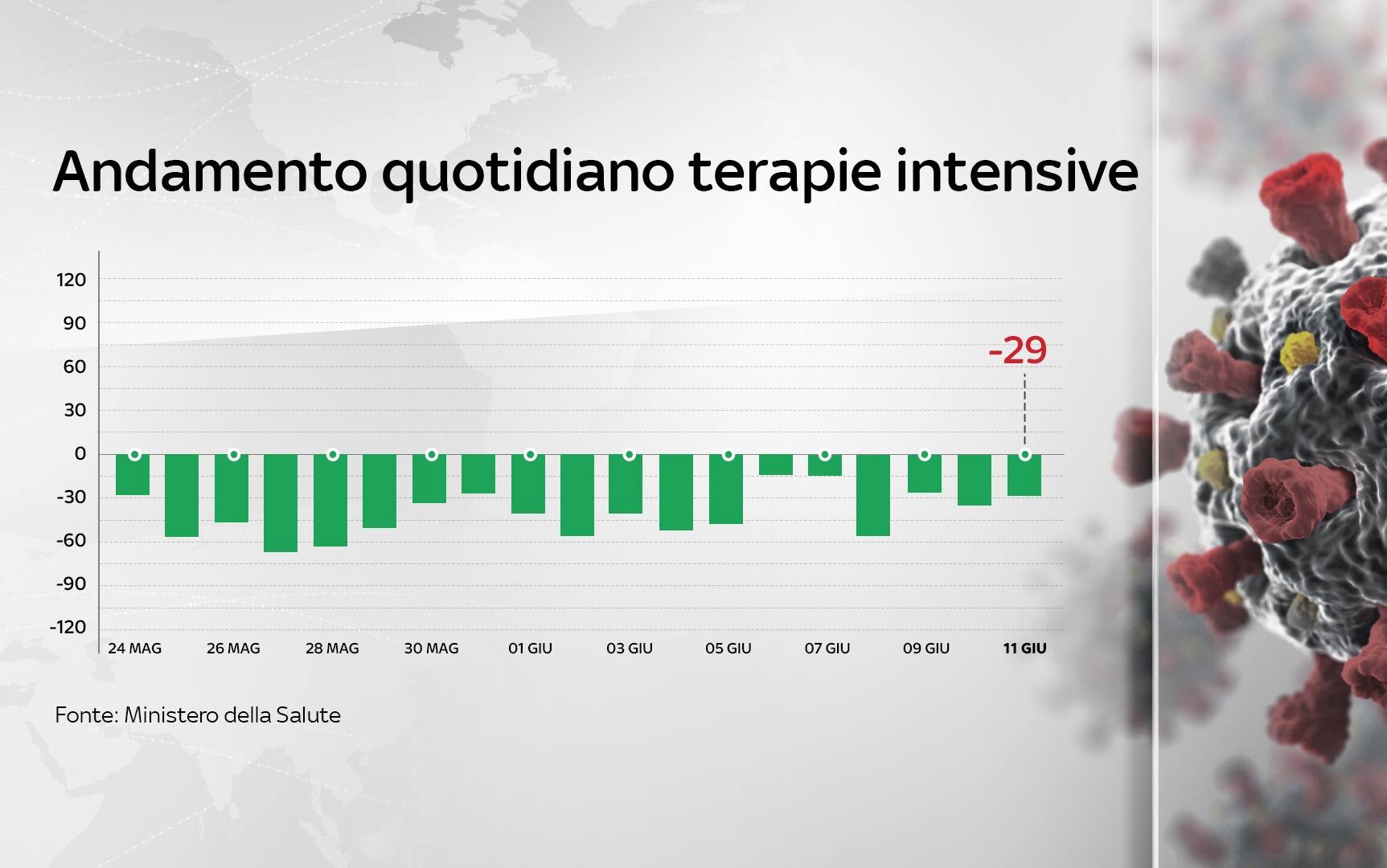 Andamento quotidiano terapie intensive

120
90
60
30
0
-30
-60
-90
-120

-29

24 MAG
26 MAG
28 MAG
30 MAG
01 GIU
03 GIU
05 GIU
07 GIU
09 GIU
11 GIU

Fonte: Ministero della Salute